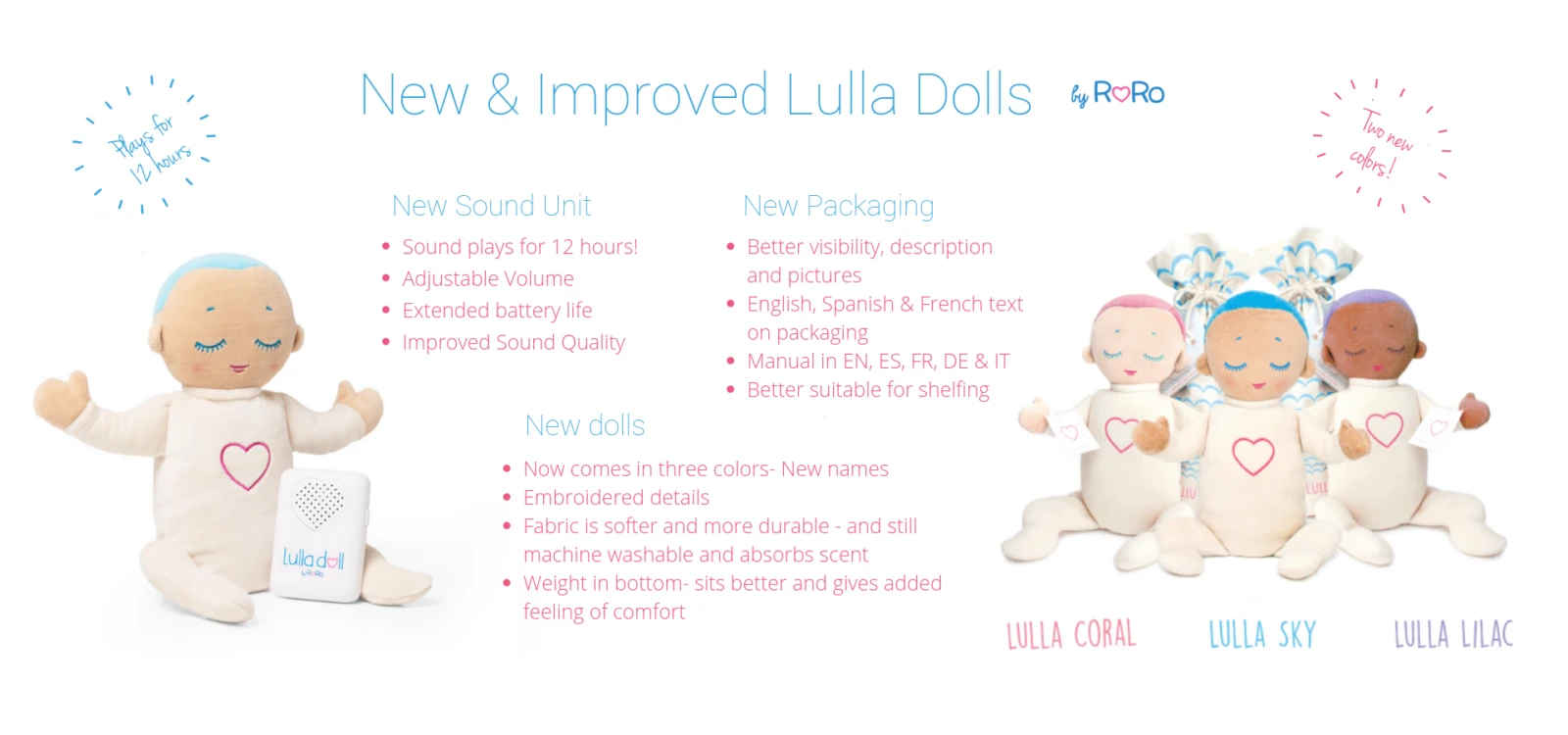 Plays for 12 hours

New & Improved Lulla Dolls by RoRo

Two new colors!

New Sound Unit
• Sound plays for 12 hours!
• Adjustable Volume
• Extended battery life
• Improved Sound Quality

New Packaging
• Better visibility, description and pictures
• English, Spanish & French text on packaging
• Manual in EN, ES, FR, DE & IT
• Better suitable for shelfing

New dolls
• Now comes in three colors- New names
• Embroidered details
• Fabric is softer and more durable - and still machine washable and absorbs scent
• Weight in bottom- sits better and gives added feeling of comfort

lulla doll by RoRo

LULLA CORAL LULLA SKY LULLA LILAC